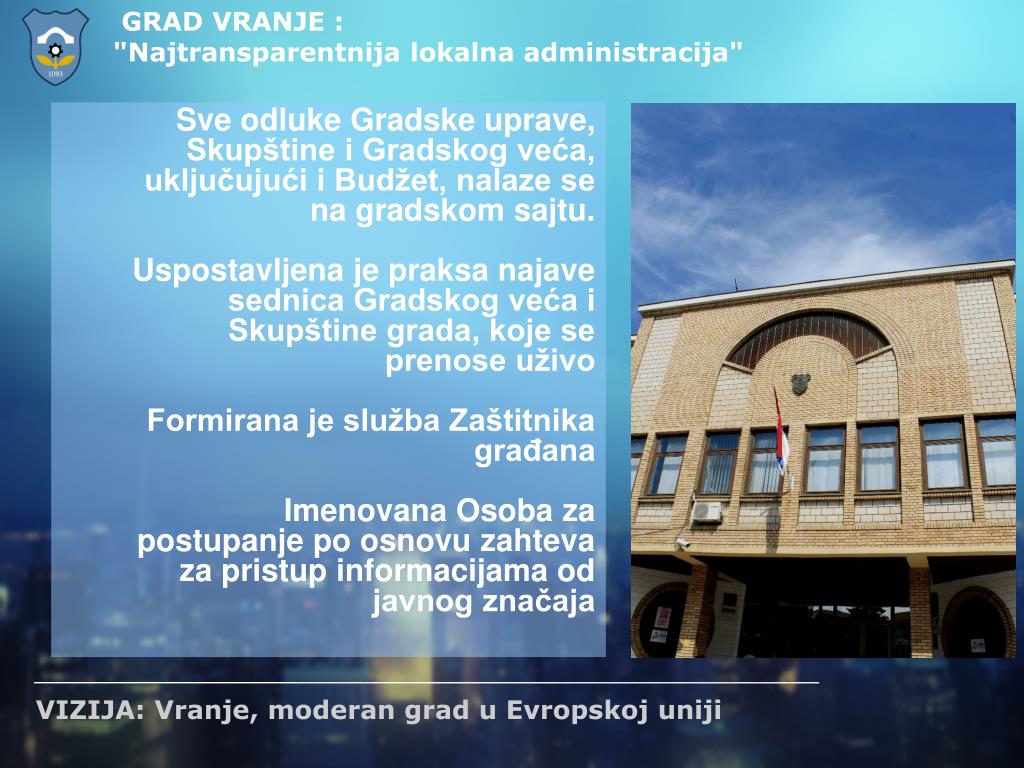 1093

GRAD VRANJE :
"Najtransparentnija lokalna administracija"

Sve odluke Gradske uprave, Skupštine i Gradskog veća, uključujući i Budžet, nalaze se na gradskom sajtu.

Uspostavljena je praksa najave sednica Gradskog veća i Skupštine grada, koje se prenose uživo

Formirana je služba Zaštitnika građana

Imenovana Osoba za postupanje po osnovu zahteva za pristup informacijama od javnog značaja

VIZIJA: Vranje, moderan grad u Evropskoj uniji